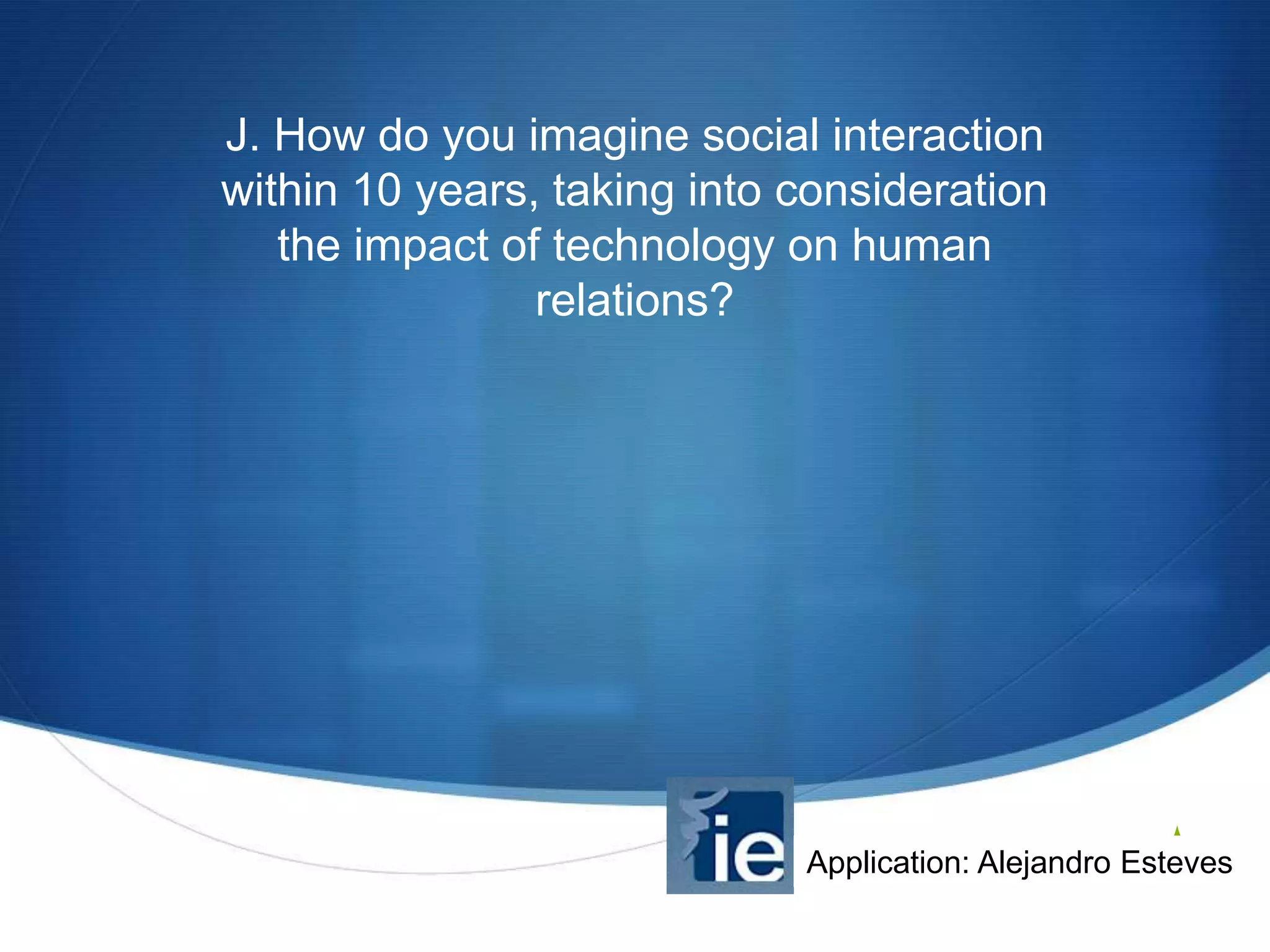 J. How do you imagine social interaction within 10 years, taking into consideration the impact of technology on human relations?

ie

Application: Alejandro Esteves